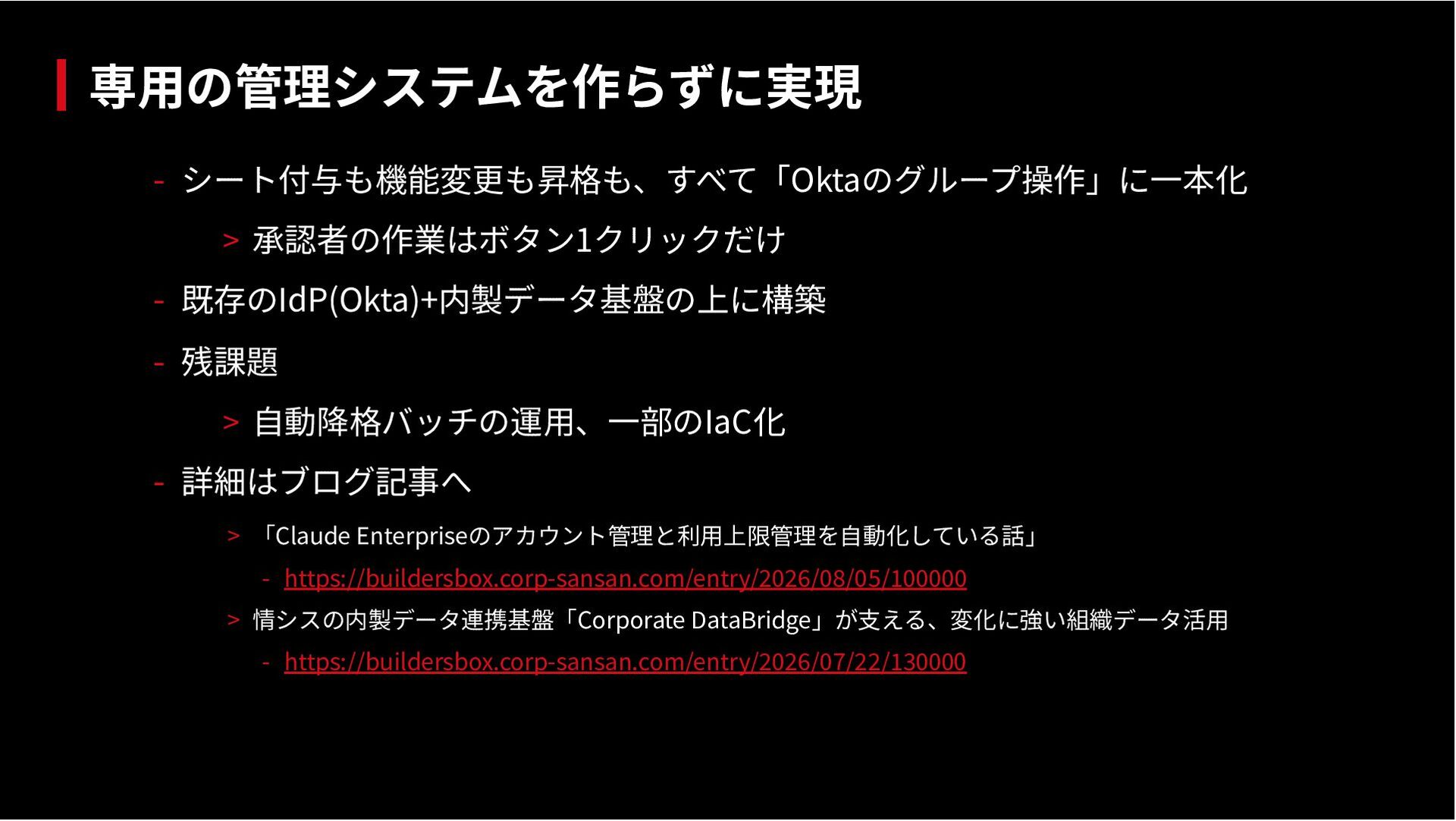 専用の管理システムを作らずに実現

- シート付与も機能変更も昇格も、すべて「Oktaのグループ操作」に一本化

> 承認者の作業はボタン1クリックだけ

- 既存のIdP(Okta)+内製データ基盤の上に構築

- 残課題

> 自動降格バッチの運用、一部のIaC化

- 詳細はブログ記事へ

> 「Claude Enterpriseのアカウント管理と利用上限管理を自動化している話」

- https://buildersbox.corp-sansan.com/entry/2026/08/05/100000

> 情シスの内製データ連携基盤「Corporate DataBridge」が支える、変化に強い組織データ活用

- https://buildersbox.corp-sansan.com/entry/2026/07/22/130000